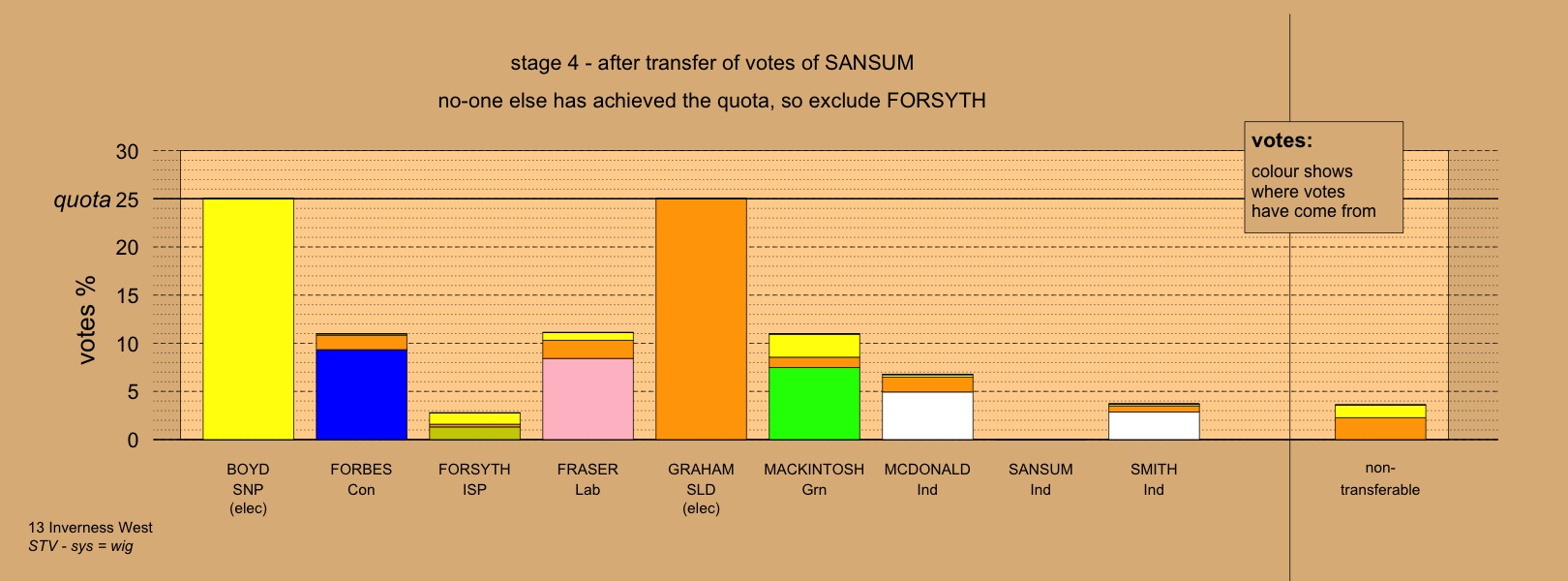 stage 4 - after transfer of votes of SANSUM

no-one else has achieved the quota, so exclude FORSYTH

votes:
colour shows where votes have come from

30
quota 25
20
15
10
5
0

votes %

BOYD
SNP
(elec)

FORBES
Con

FORSYTH
ISP

FRASER
Lab

GRAHAM
SLD
(elec)

MACKINTOSH
Grn

MCDONALD
Ind

SANSUM
Ind

SMITH
Ind

non-transferable

13 Inverness West
STV - sys = wig